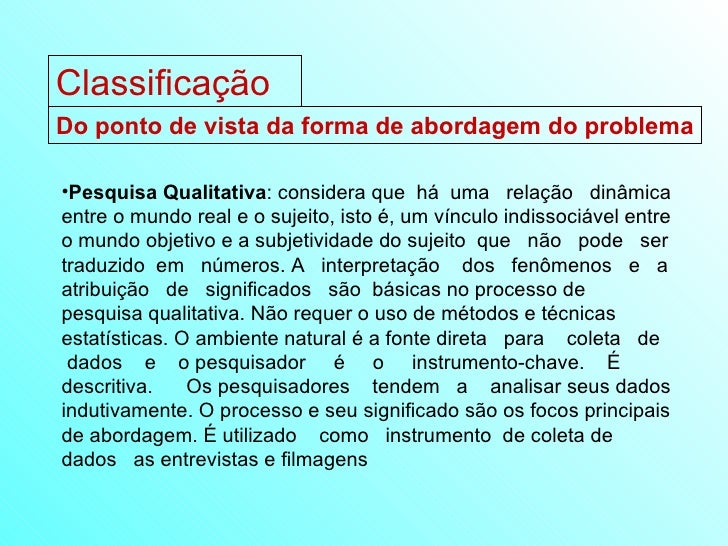 Classificação

Do ponto de vista da forma de abordagem do problema

•Pesquisa Qualitativa: considera que há uma relação dinâmica entre o mundo real e o sujeito, isto é, um vínculo indissociável entre o mundo objetivo e a subjetividade do sujeito que não pode ser traduzido em números. A interpretação dos fenômenos e a atribuição de significados são básicas no processo de pesquisa qualitativa. Não requer o uso de métodos e técnicas estatísticas. O ambiente natural é a fonte direta para coleta de dados e o pesquisador é o instrumento-chave. É descritiva. Os pesquisadores tendem a analisar seus dados indutivamente. O processo e seu significado são os focos principais de abordagem. É utilizado como instrumento de coleta de dados as entrevistas e filmagens